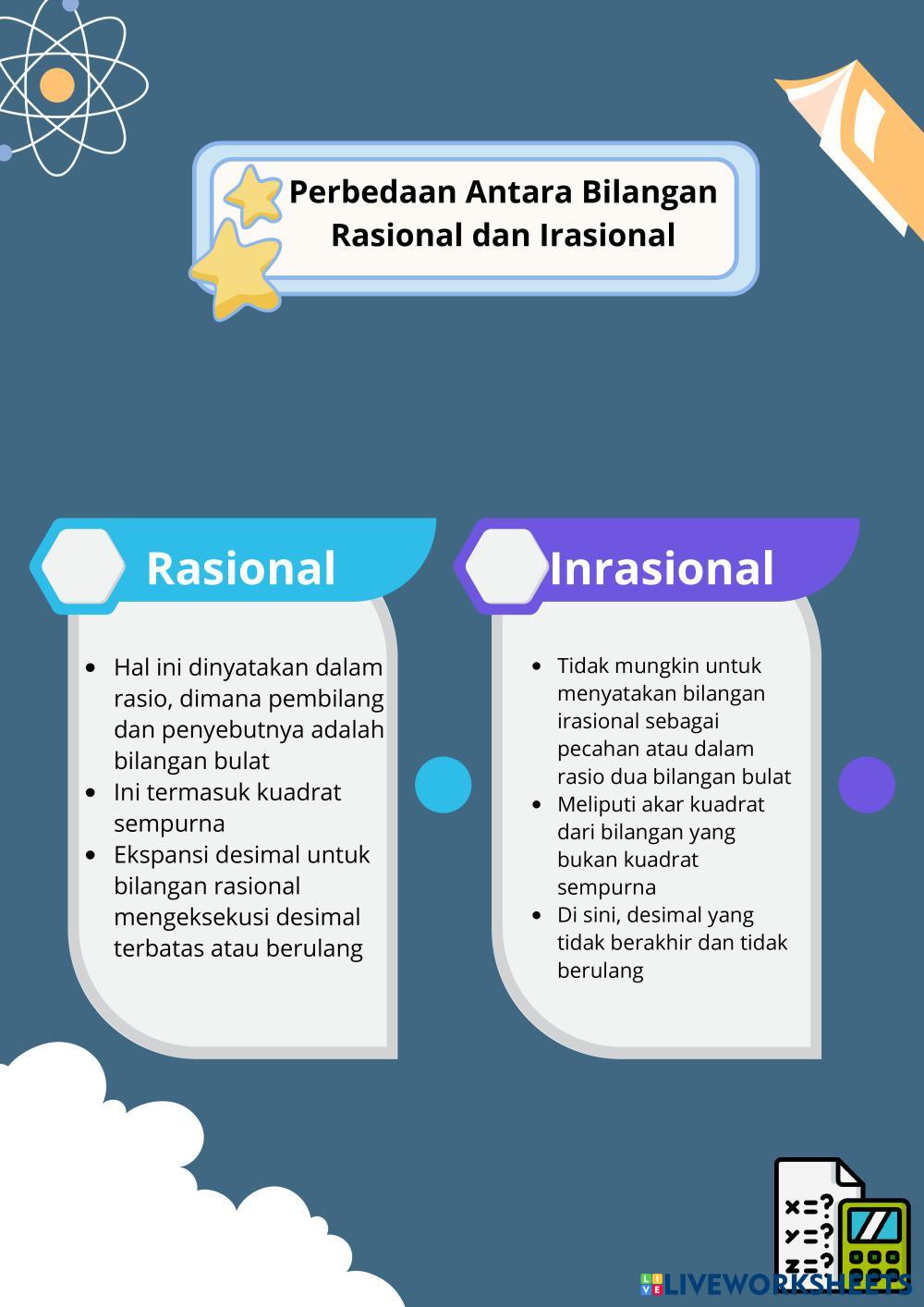 Perbedaan Antara Bilangan Rasional dan Irasional

Rasional

- Hal ini dinyatakan dalam rasio, dimana pembilang dan penyebutnya adalah bilangan bulat
- Ini termasuk kuadrat sempurna
- Ekspansi desimal untuk bilangan rasional mengeksekusi desimal terbatas atau berulang

Inrasional

- Tidak mungkin untuk menyatakan bilangan irasional sebagai pecahan atau dalam rasio dua bilangan bulat
- Meliputi akar kuadrat dari bilangan yang bukan kuadrat sempurna
- Di sini, desimal yang tidak berakhir dan tidak berulang

x=?
y=?
z=?

LIVEWORKSHEETS